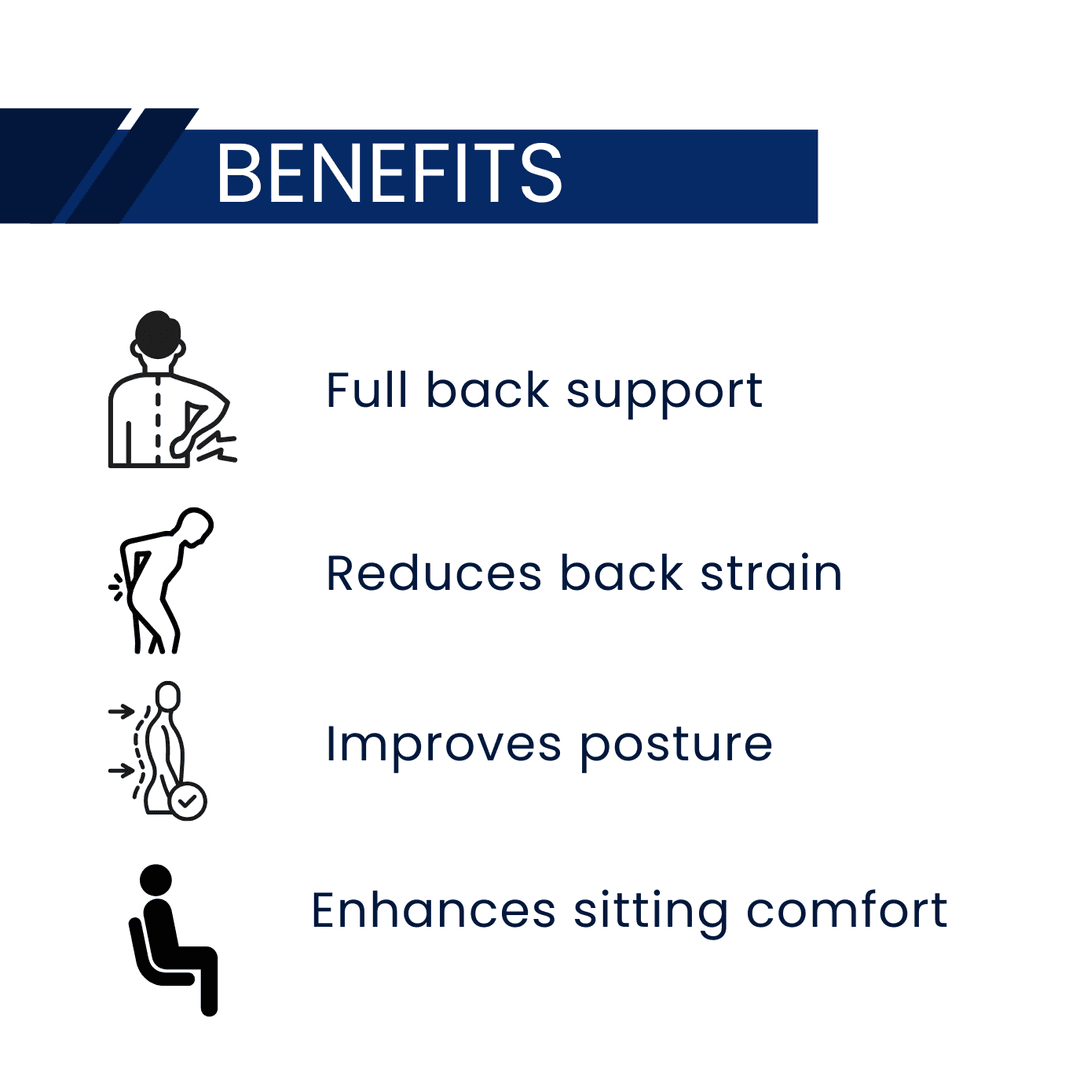 BENEFITS

Full back support

Reduces back strain

Improves posture

Enhances sitting comfort